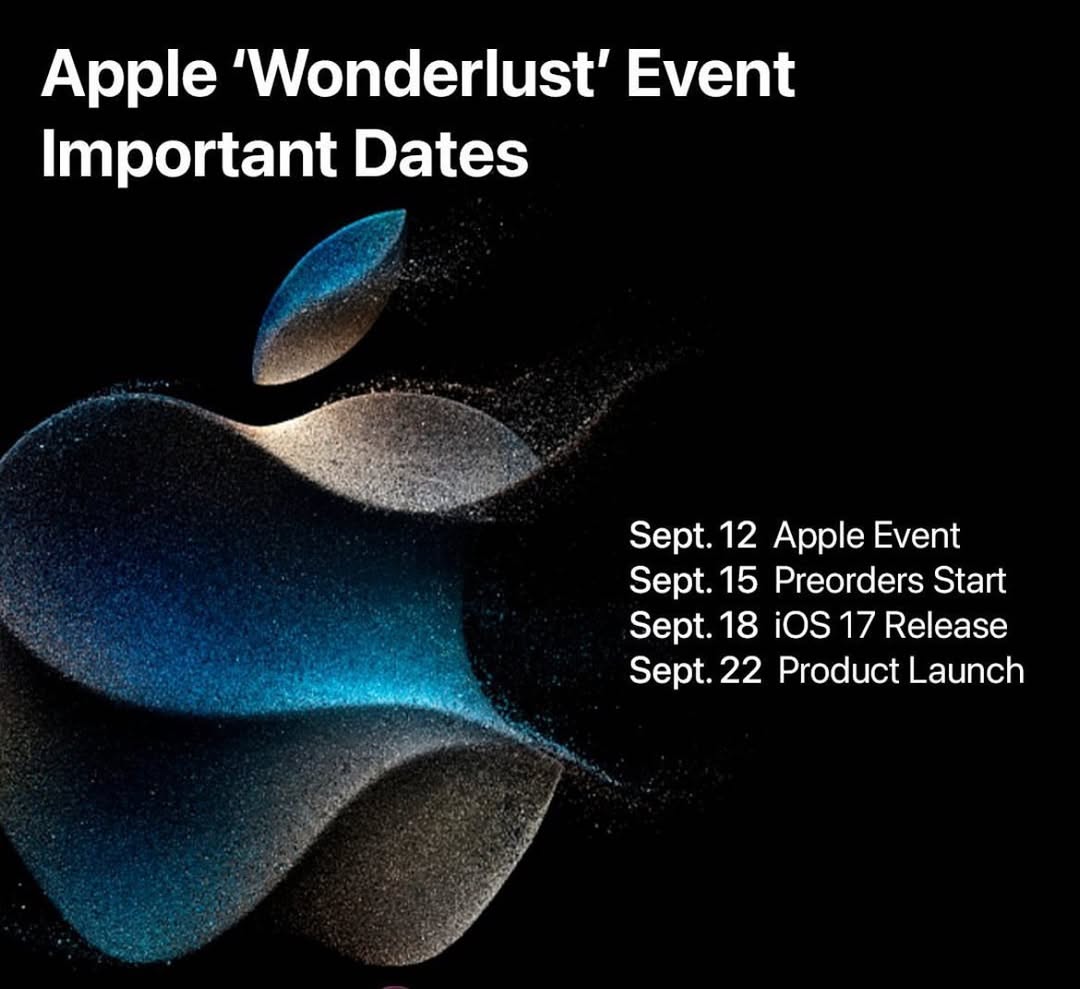 Apple 'Wonderlust' Event Important Dates

Sept. 12 Apple Event
Sept. 15 Preorders Start
Sept. 18 iOS 17 Release
Sept. 22 Product Launch